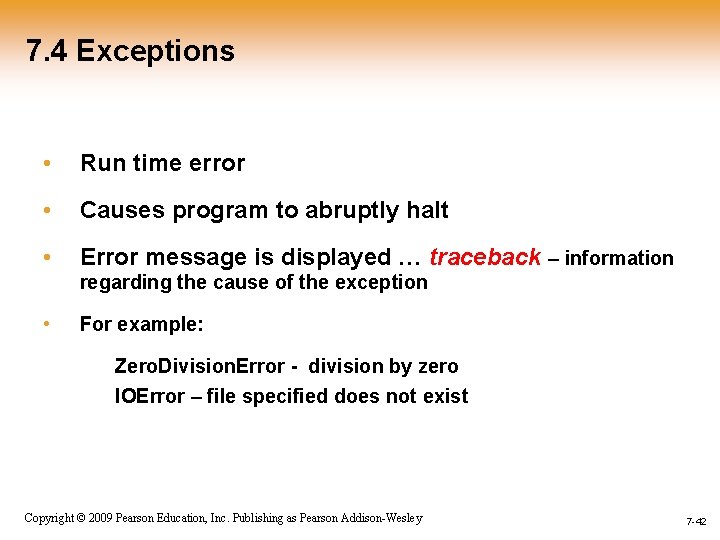 7.4 Exceptions

• Run time error

• Causes program to abruptly halt

• Error message is displayed … traceback – information regarding the cause of the exception

• For example:

ZeroDivisionError - division by zero

IOError – file specified does not exist

Copyright © 2009 Pearson Education, Inc. Publishing as Pearson Addison-Wesley

7-42